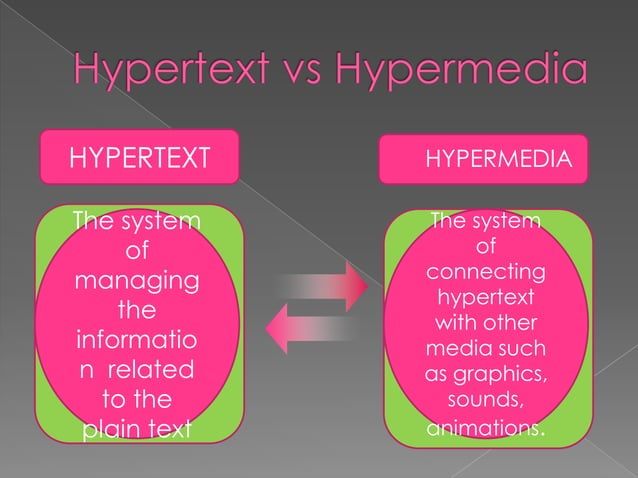 Hypertext vs Hypermedia

HYPERTEXT

The system of managing the informatio n related to the plain text

HYPERMEDIA

The system of connecting hypertext with other media such as graphics, sounds, animations.